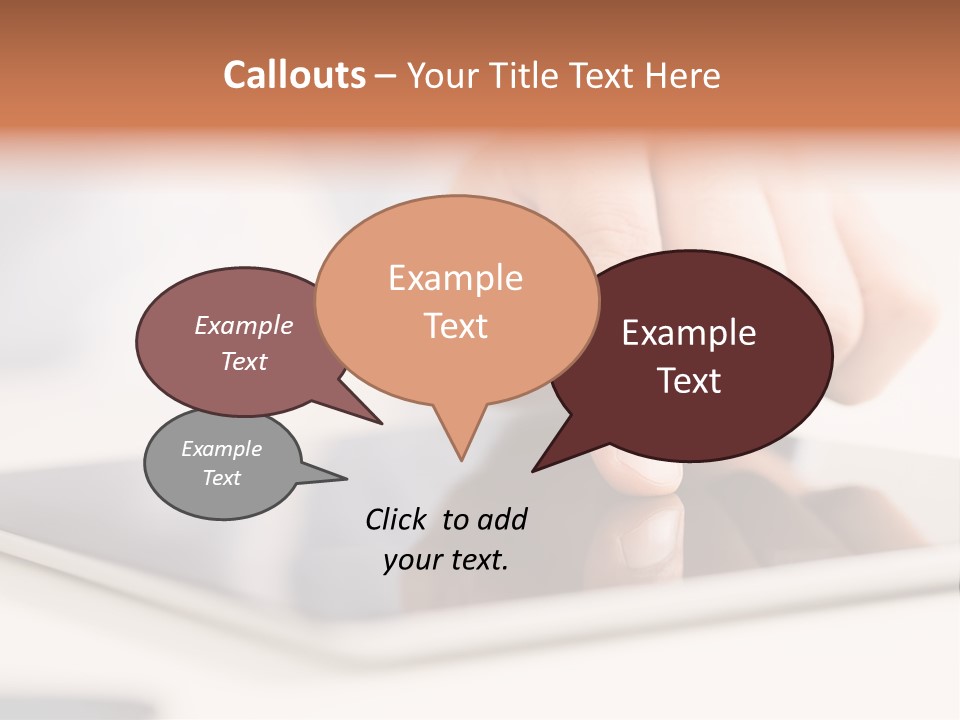 Callouts – Your Title Text Here

Example Text

Example Text

Example Text

Example Text

Click to add your text.